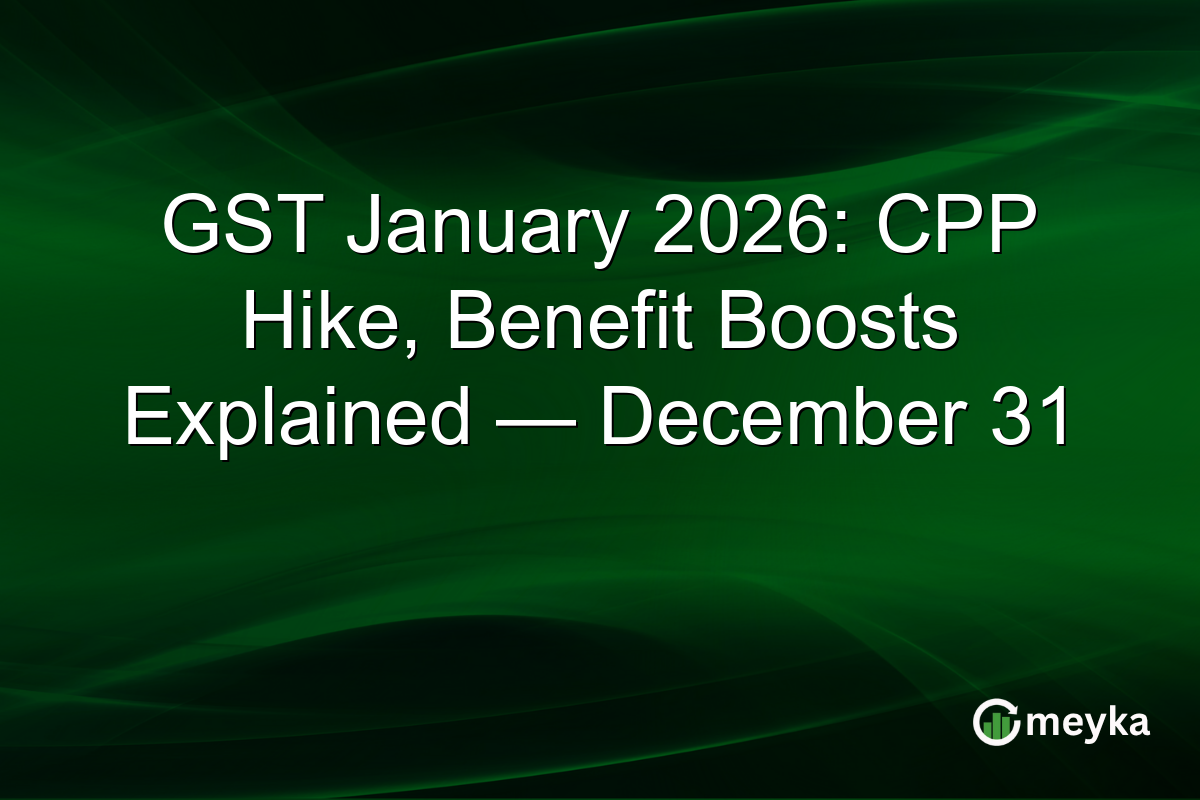 GST January 2026: CPP Hike, Benefit Boosts Explained — December 31

meyka